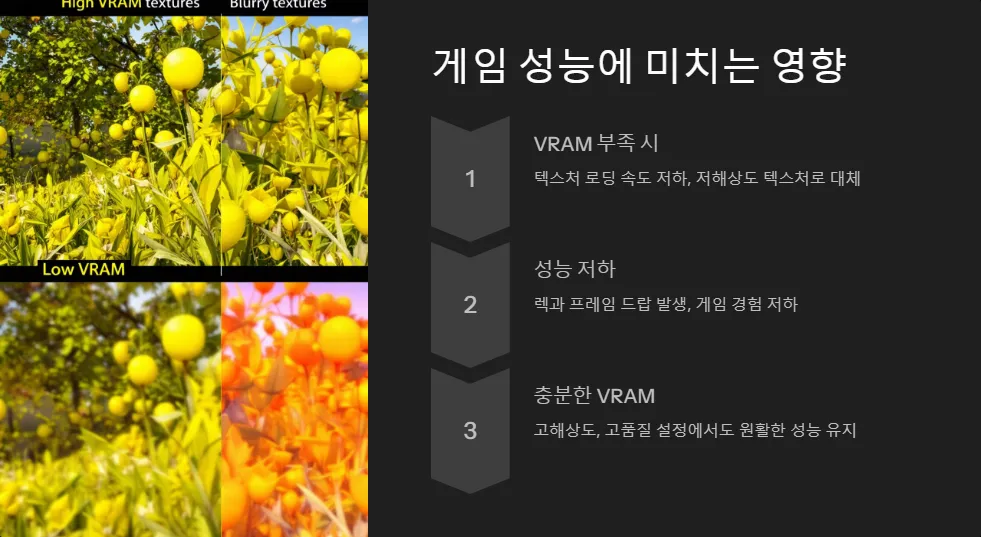 High VRAM textures
Blurry textures
Low VRAM

게임 성능에 미치는 영향

1
VRAM 부족 시
텍스처 로딩 속도 저하, 저해상도 텍스처로 대체

2
성능 저하
렉과 프레임 드랍 발생, 게임 경험 저하

3
충분한 VRAM
고해상도, 고품질 설정에서도 원활한 성능 유지